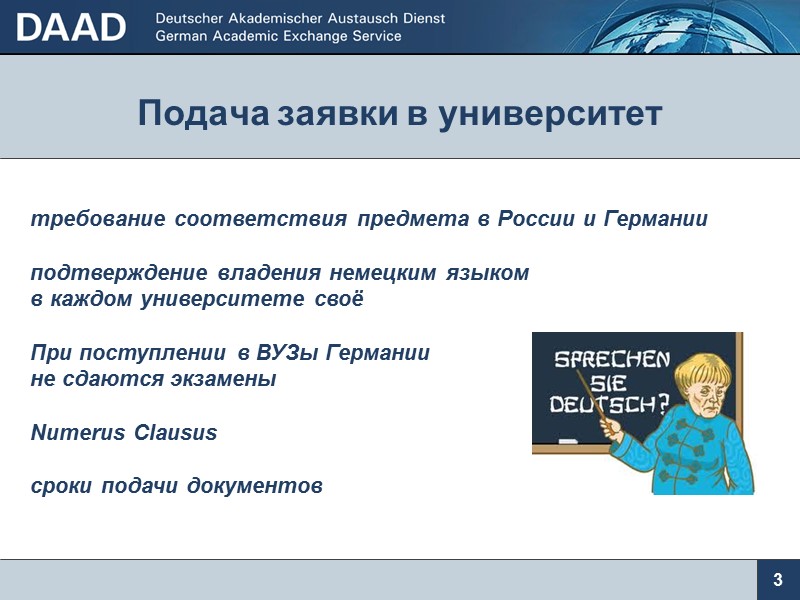 DAAD Deutscher Akademischer Austausch Dienst
German Academic Exchange Service

Подача заявки в университет

требование соответствия предмета в России и Германии

подтверждение владения немецким языком
в каждом университете своё

При поступлении в ВУЗы Германии
не сдаются экзамены

Numerus Clausus

сроки подачи документов

SPRECHEN SIE DEUTSCH?

3